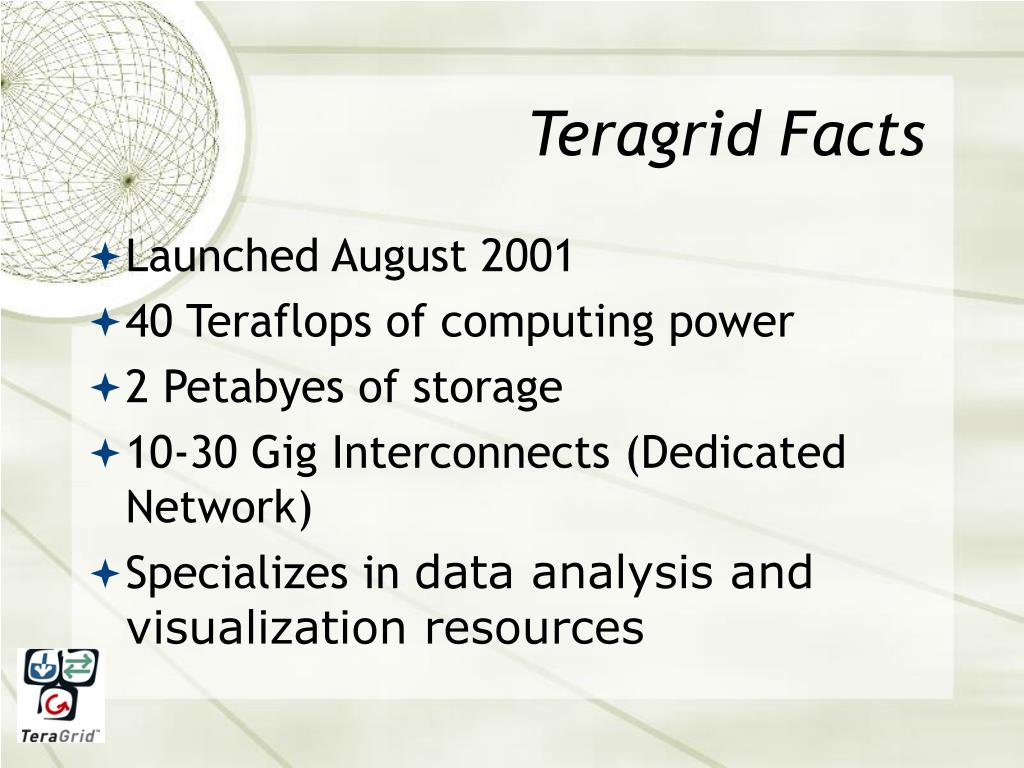 Teragrid Facts

Launched August 2001
40 Teraflops of computing power
2 Petabyes of storage
10-30 Gig Interconnects (Dedicated Network)
Specializes in data analysis and visualization resources

TeraGrid™